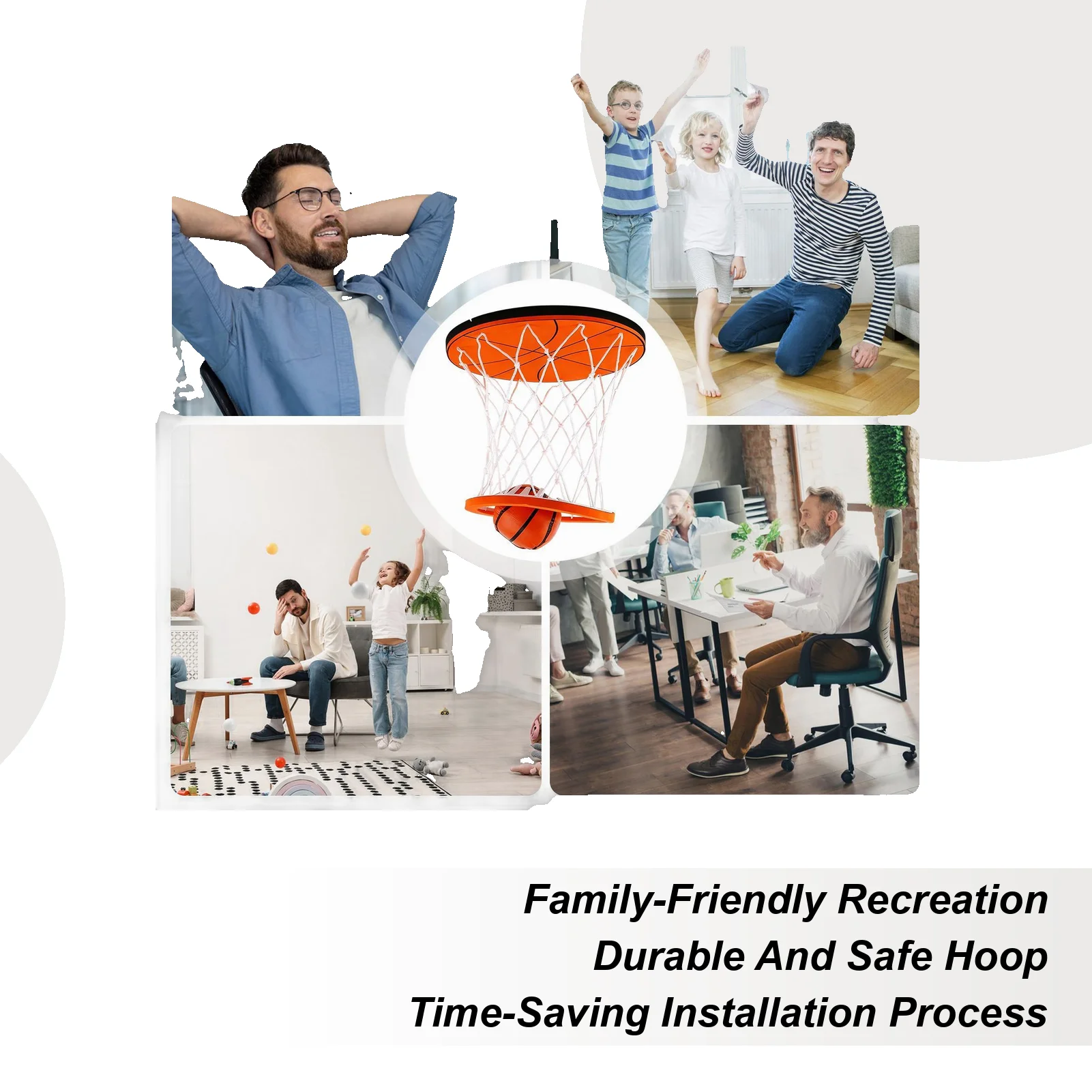 Family-Friendly Recreation
Durable And Safe Hoop
Time-Saving Installation Process